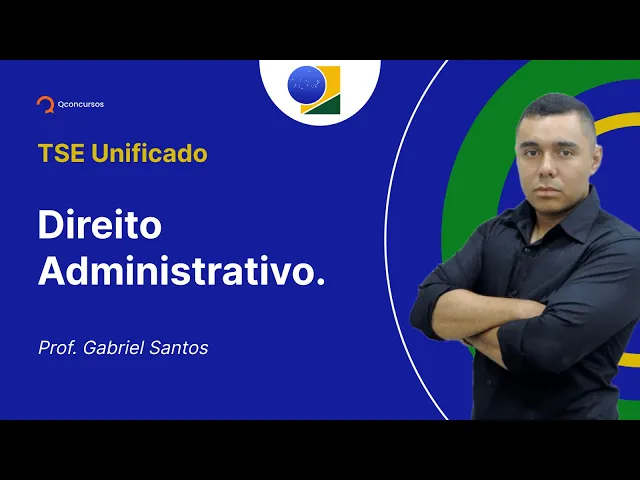 Qconcursos

TSE Unificado

Direito Administrativo.

Prof. Gabriel Santos